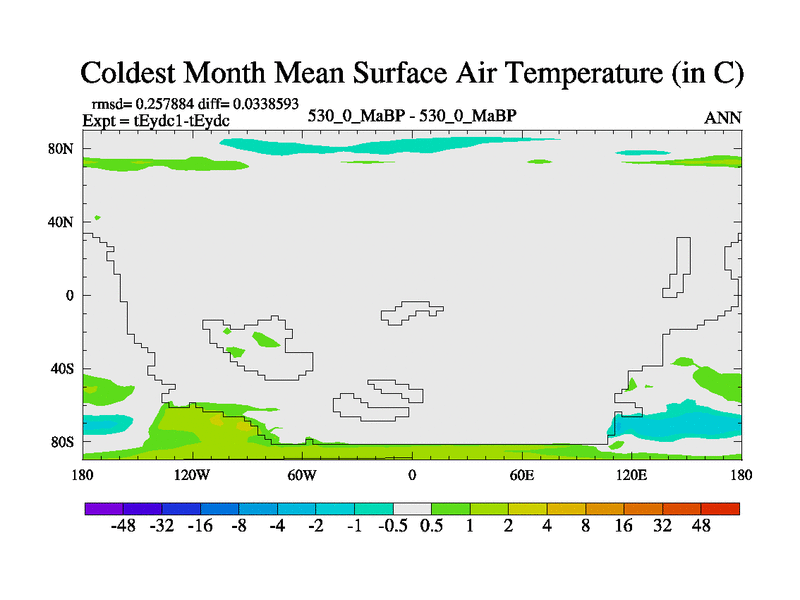 Coldest Month Mean Surface Air Temperature (in C)

rmsd= 0.257884 diff= 0.0338593
Expt = tEydc1-tEydc

530_0_MaBP - 530_0_MaBP

ANN

80N
40N
0
40S
80S

180
120W
60W
0
60E
120E
180

-48 -32 -16 -8 -4 -2 -1 -0.5 0.5 1 2 4 8 16 32 48